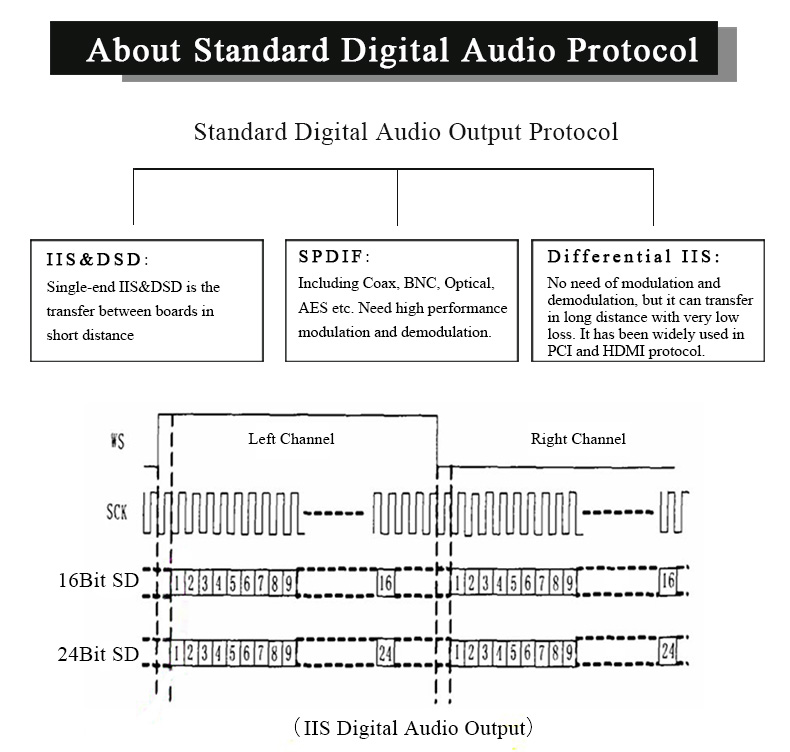 About Standard Digital Audio Protocol

Standard Digital Audio Output Protocol

IIS&DSD:
Single-end IIS&DSD is the transfer between boards in short distance

SPDIF:
Including Coax, BNC, Optical, AES etc. Need high performance modulation and demodulation.

Differential IIS:
No need of modulation and demodulation, but it can transfer in long distance with very low loss. It has been widely used in PCI and HDMI protocol.

WS
Left Channel
Right Channel
SCK
16Bit SD
1 2 3 4 5 6 7 8 9
16
1 2 3 4 5 6 7 8 9
16
24Bit SD
1 2 3 4 5 6 7 8 9
24
1 2 3 4 5 6 7 8 9
24

(IIS Digital Audio Output)